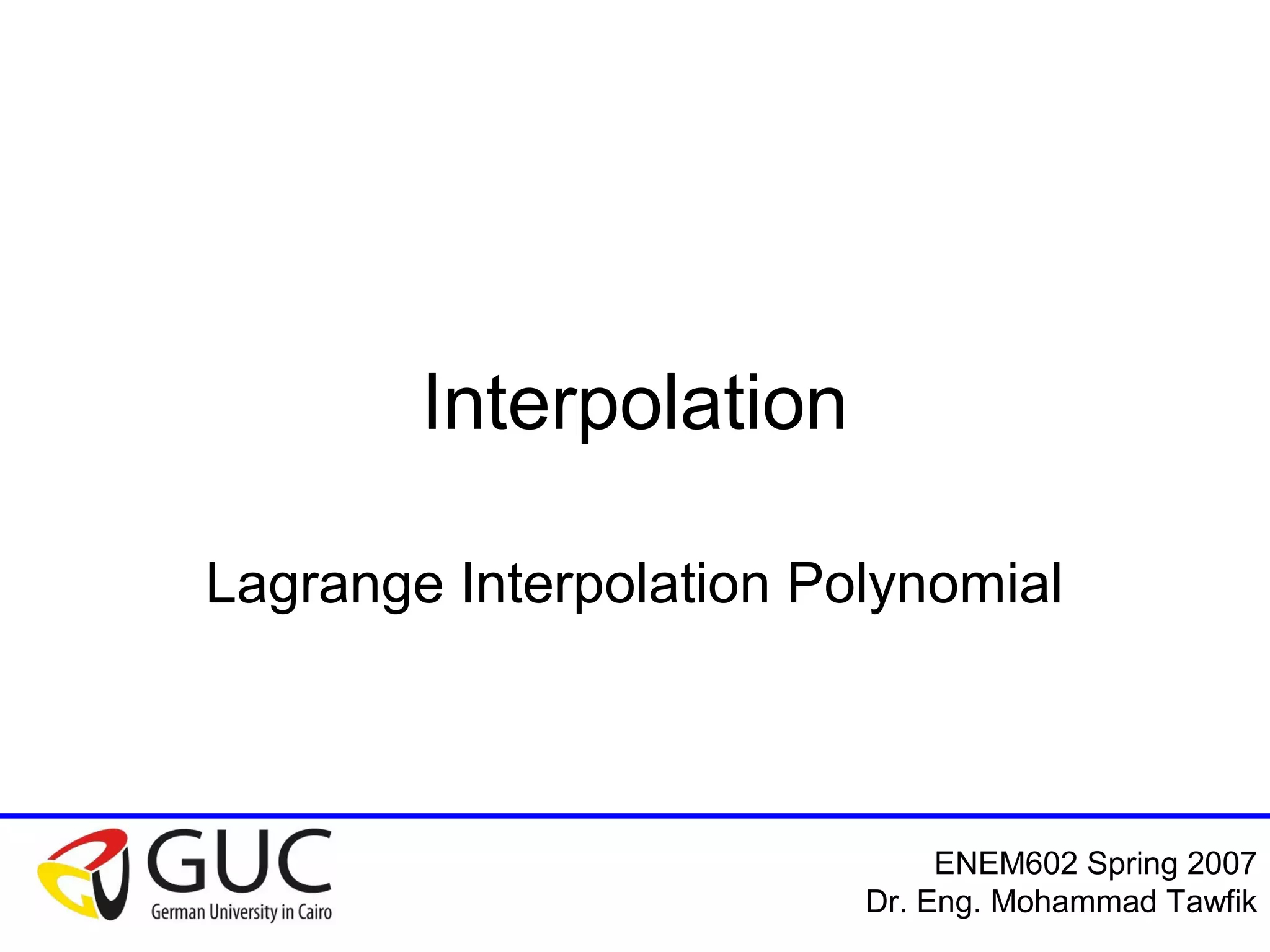 Interpolation

Lagrange Interpolation Polynomial

GUC
German University in Cairo

ENEM602 Spring 2007
Dr. Eng. Mohammad Tawfik